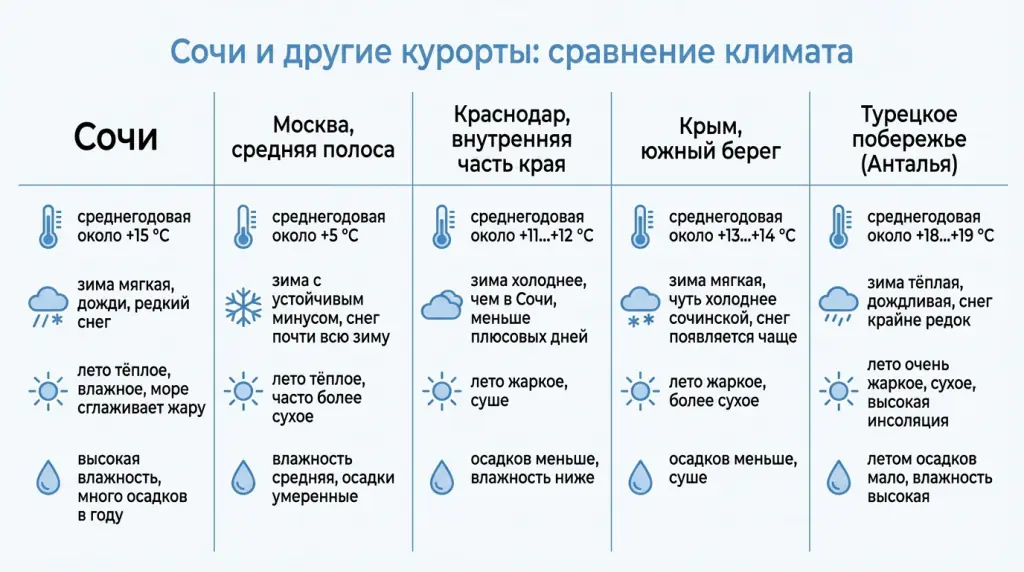 Сочи и другие курорты: сравнение климата

| Сочи | Москва, средняя полоса | Краснодар, внутренняя часть края | Крым, южный берег | Турецкое побережье (Анталья) |
|---|---|---|---|---|
| среднегодовая около +15 °C | среднегодовая около +5 °C | среднегодовая около +11...+12 °C | среднегодовая около +13...+14 °C | среднегодовая около +18...+19 °C |
| зима мягкая, дожди, редкий снег | зима с устойчивым минусом, снег почти всю зиму | зима холоднее, чем в Сочи, меньше плюсовых дней | зима мягкая, чуть холоднее сочинской, снег появляется чаще | зима тёплая, дождливая, снег крайне редок |
| лето тёплое, влажное, море сглаживает жару | лето тёплое, часто более сухое | лето жаркое, суше | лето жаркое, более сухое | лето очень жаркое, сухое, высокая инсоляция |
| высокая влажность, много осадков в году | влажность средняя, осадки умеренные | осадков меньше, влажность ниже | осадков меньше, суше | летом осадков мало, влажность высокая |